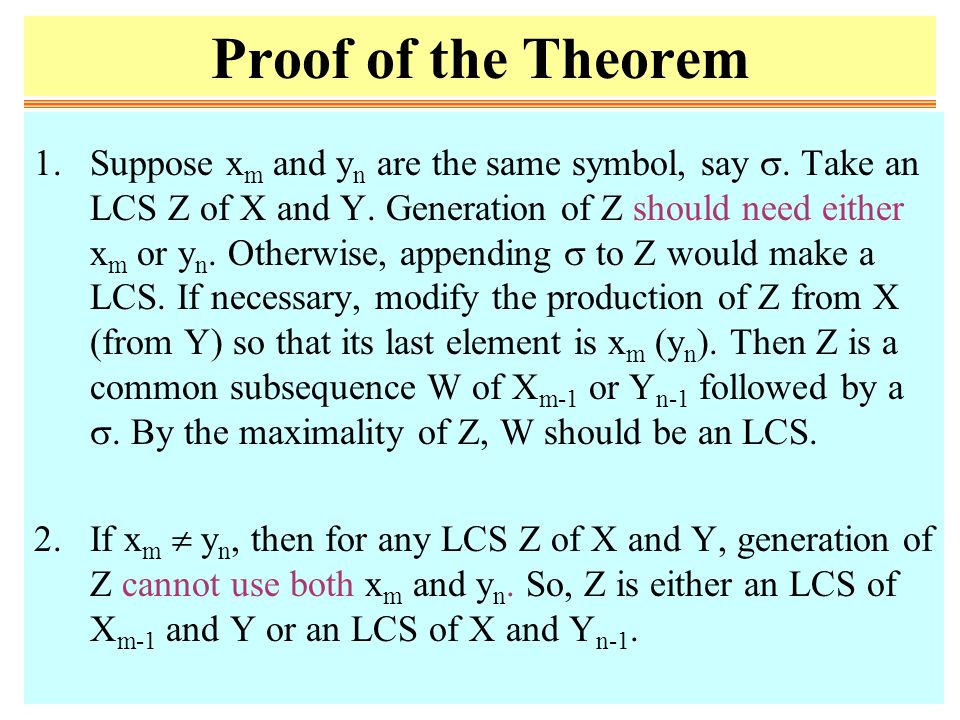 Proof of the Theorem

1. Suppose $x_m$ and $y_n$ are the same symbol, say $\sigma$. Take an LCS Z of X and Y. Generation of Z should need either $x_m$ or $y_n$. Otherwise, appending $\sigma$ to Z would make a LCS. If necessary, modify the production of Z from X (from Y) so that its last element is $x_m$ ($y_n$). Then Z is a common subsequence W of $X_{m-1}$ or $Y_{n-1}$ followed by a $\sigma$. By the maximality of Z, W should be an LCS.

2. If $x_m \neq y_n$, then for any LCS Z of X and Y, generation of Z cannot use both $x_m$ and $y_n$. So, Z is either an LCS of $X_{m-1}$ and Y or an LCS of X and $Y_{n-1}$.